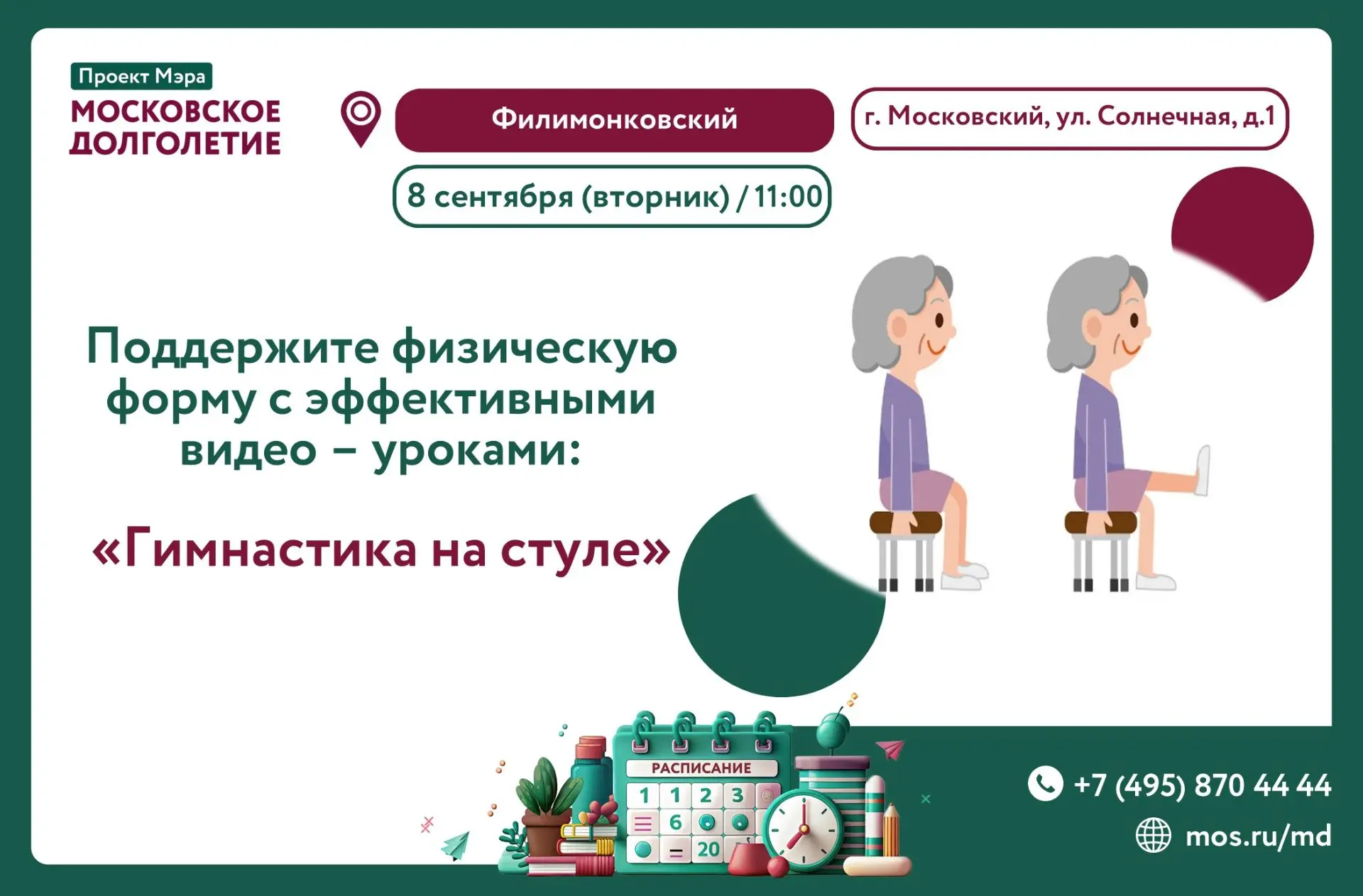 Проект Мэра
МОСКОВСКОЕ ДОЛГОЛЕТИЕ

Филимонковский

г. Московский, ул. Солнечная, д.1

8 сентября (вторник) / 11:00

Поддержите физическую форму с эффективными видео – уроками:

«Гимнастика на стуле»

РАСПИСАНИЕ
1 1 2 3
6
20

+7 (495) 870 44 44
mos.ru/md